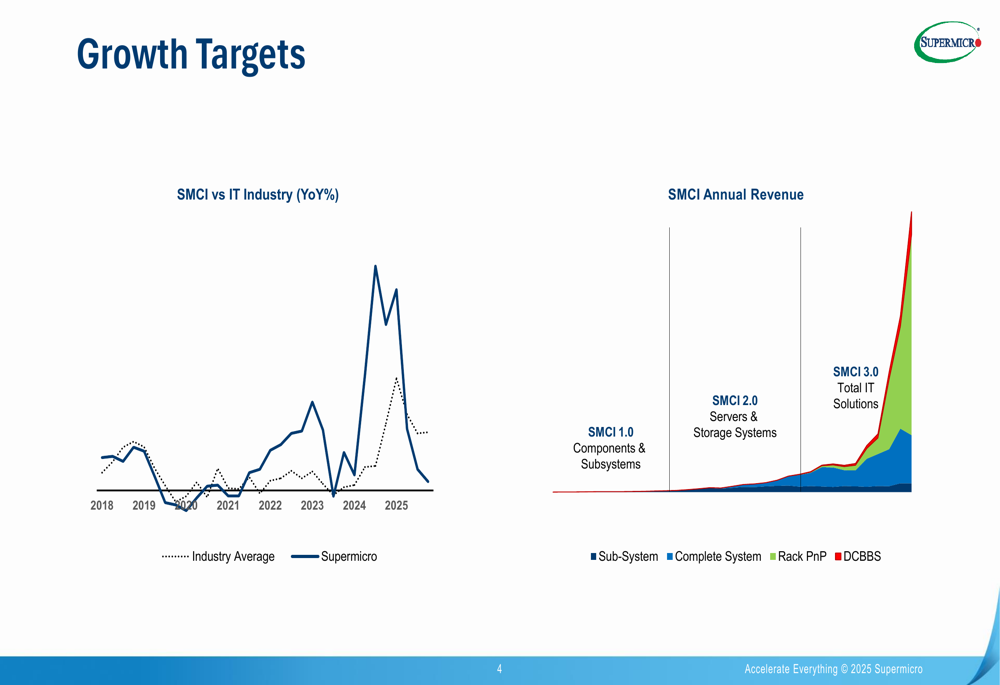 Growth Targets

SUPERMICRO

SMCI vs IT Industry (YoY%)

2018 2019 2020 2021 2022 2023 2024 2025

Industry Average Supermicro

SMCI Annual Revenue

SMCI 1.0
Components & Subsystems

SMCI 2.0
Servers & Storage Systems

SMCI 3.0
Total IT Solutions

Sub-System Complete System Rack PnP DCBBS

4

Accelerate Everything © 2025 Supermicro